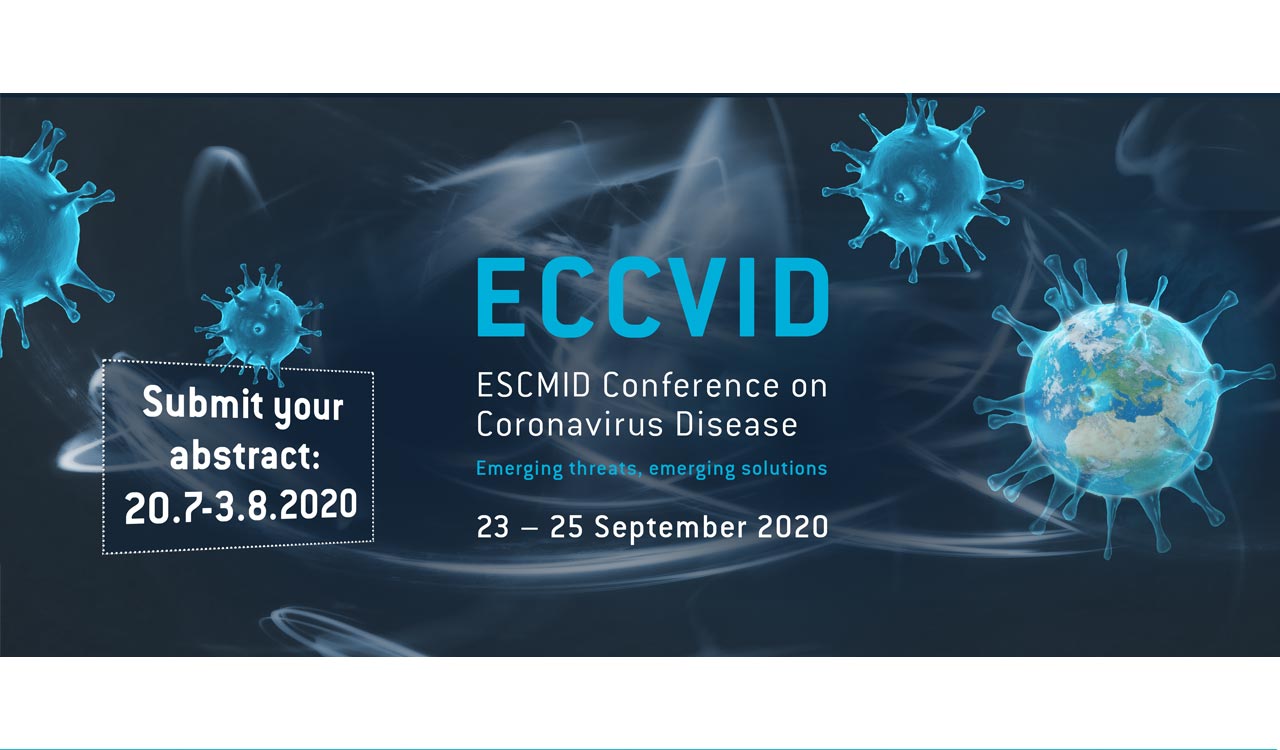 Submit your abstract: 20.7-3.8.2020

ECCVID

ESCMID Conference on Coronavirus Disease

Emerging threats, emerging solutions

23 – 25 September 2020